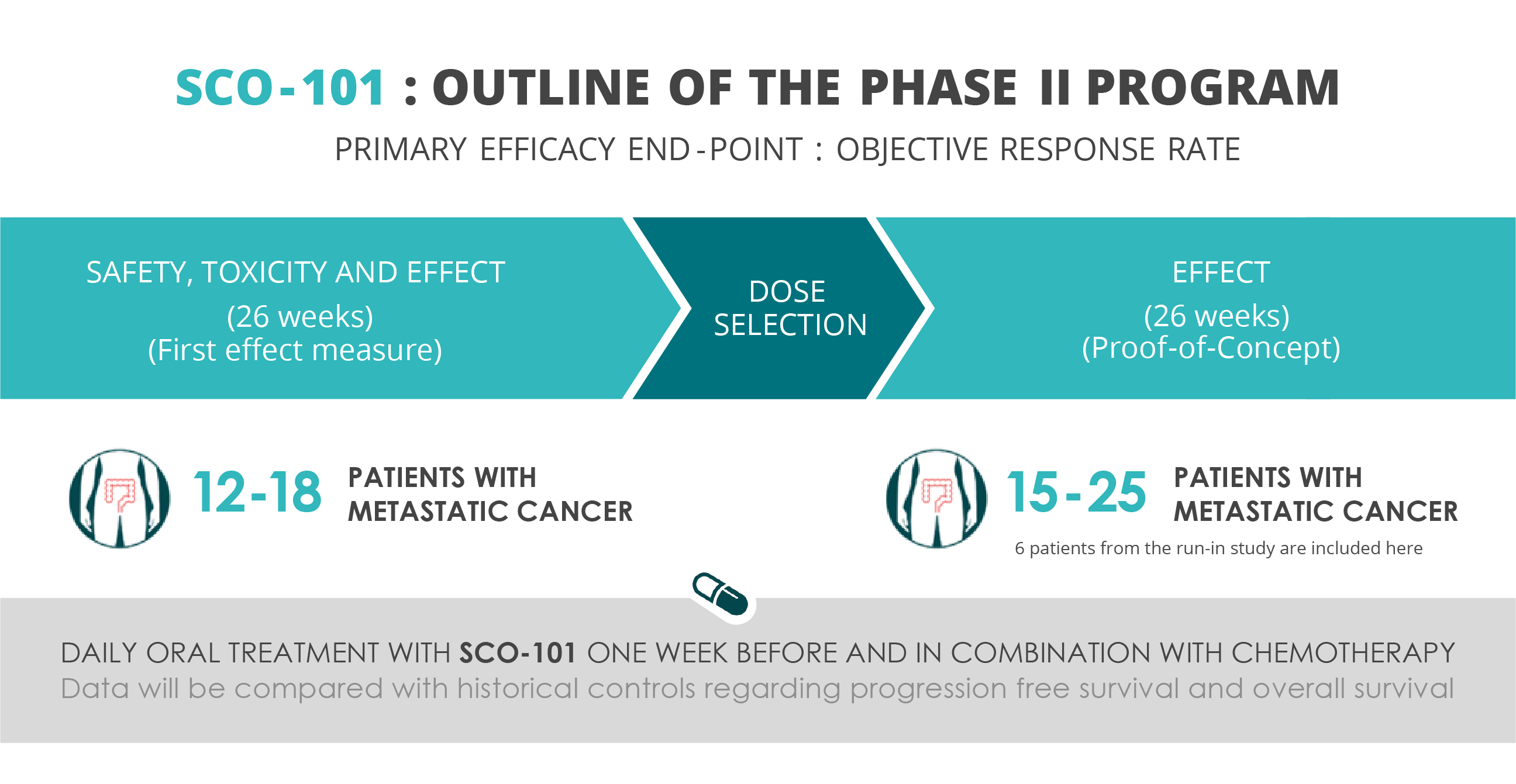 SCO-101 : OUTLINE OF THE PHASE II PROGRAM

PRIMARY EFFICACY END-POINT : OBJECTIVE RESPONSE RATE

SAFETY, TOXICITY AND EFFECT
(26 weeks)
(First effect measure)

DOSE SELECTION

EFFECT
(26 weeks)
(Proof-of-Concept)

12-18 PATIENTS WITH METASTATIC CANCER

15-25 PATIENTS WITH METASTATIC CANCER
6 patients from the run-in study are included here

DAILY ORAL TREATMENT WITH SCO-101 ONE WEEK BEFORE AND IN COMBINATION WITH CHEMOTHERAPY
Data will be compared with historical controls regarding progression free survival and overall survival